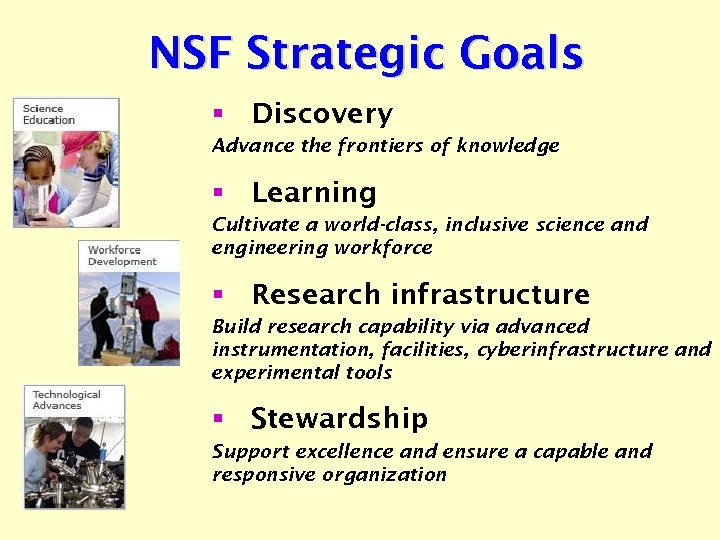 NSF Strategic Goals

Science Education

Workforce Development

Technological Advances

▪ Discovery

Advance the frontiers of knowledge

▪ Learning

Cultivate a world-class, inclusive science and engineering workforce

▪ Research infrastructure

Build research capability via advanced instrumentation, facilities, cyberinfrastructure and experimental tools

▪ Stewardship

Support excellence and ensure a capable and responsive organization